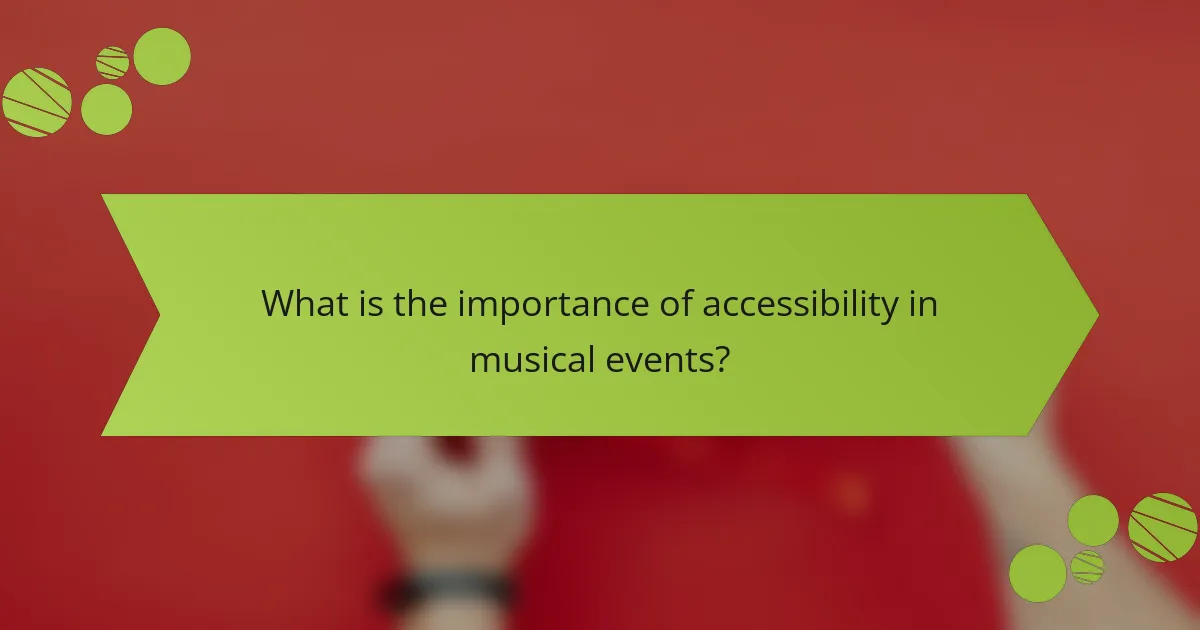 What is the importance of accessibility in musical events?